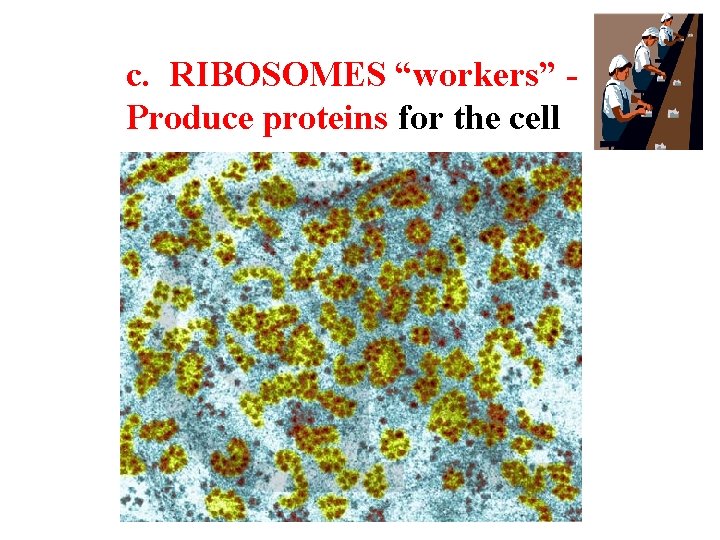 c. RIBOSOMES “workers” - Produce proteins for the cell